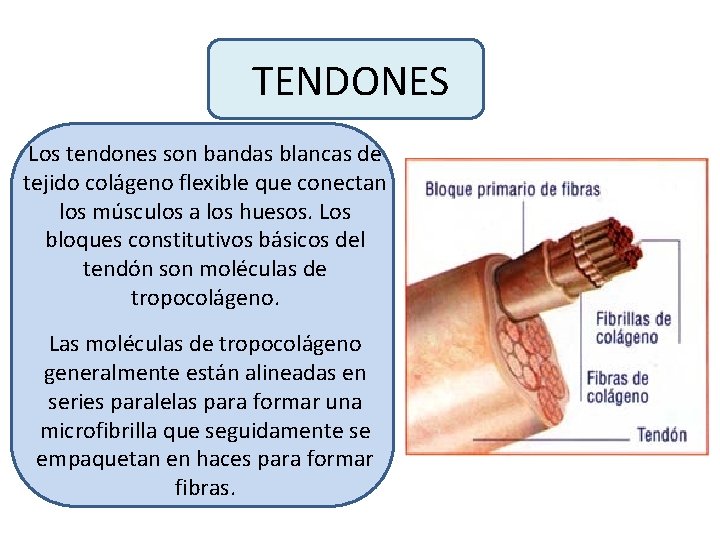 TENDONES

Los tendones son bandas blancas de tejido colágeno flexible que conectan los músculos a los huesos. Los bloques constitutivos básicos del tendón son moléculas de tropocolágeno.

Las moléculas de tropocolágeno generalmente están alineadas en series paralelas para formar una microfibrilla que seguidamente se empaquetan en haces para formar fibras.

Bloque primario de fibras

Fibrillas de colágeno

Fibras de colágeno

Tendón